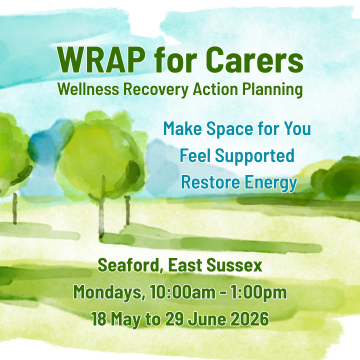 WRAP for Carers
Wellness Recovery Action Planning

Make Space for You
Feel Supported
Restore Energy

Seaford, East Sussex
Mondays, 10:00am - 1:00pm
18 May to 29 June 2026